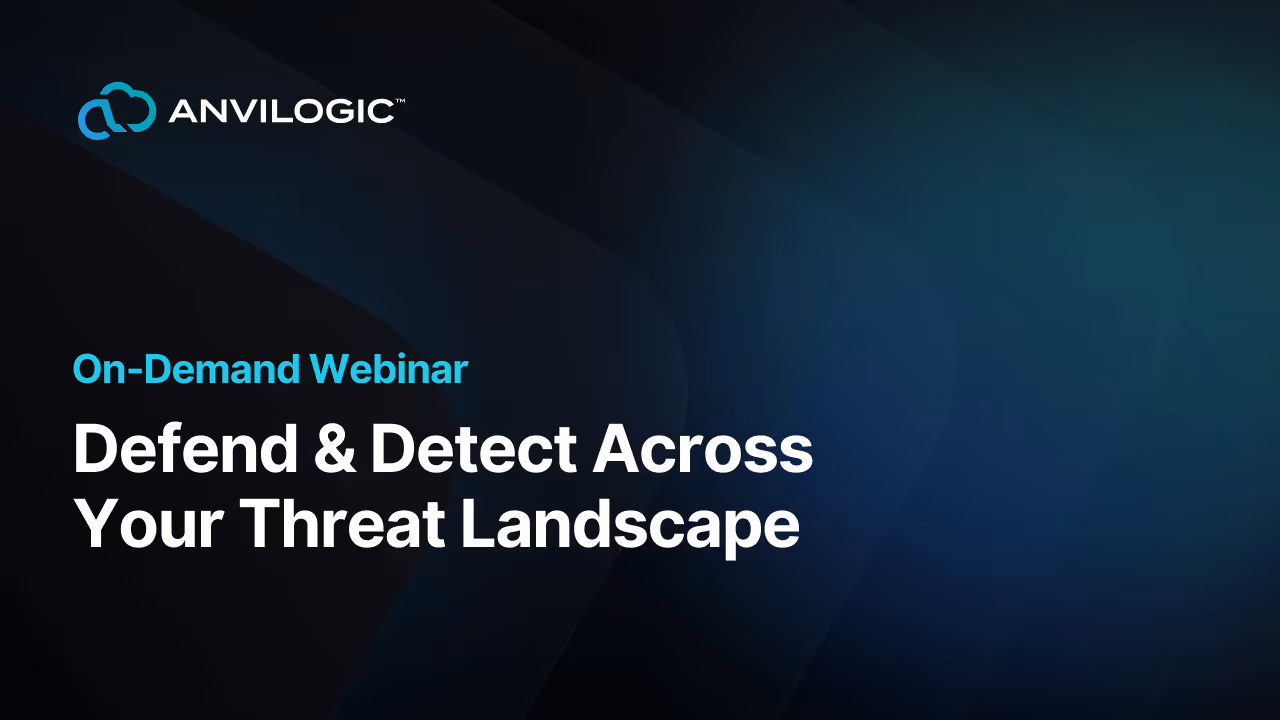 ANVILOGIC™

On-Demand Webinar

Defend & Detect Across Your Threat Landscape